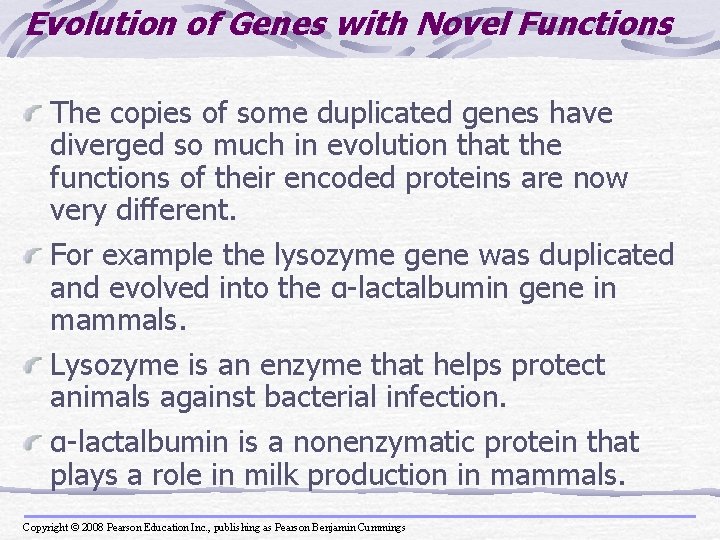 Evolution of Genes with Novel Functions

The copies of some duplicated genes have diverged so much in evolution that the functions of their encoded proteins are now very different.

For example the lysozyme gene was duplicated and evolved into the α-lactalbumin gene in mammals.

Lysozyme is an enzyme that helps protect animals against bacterial infection.

α-lactalbumin is a nonenzymatic protein that plays a role in milk production in mammals.

Copyright © 2008 Pearson Education Inc., publishing as Pearson Benjamin Cummings